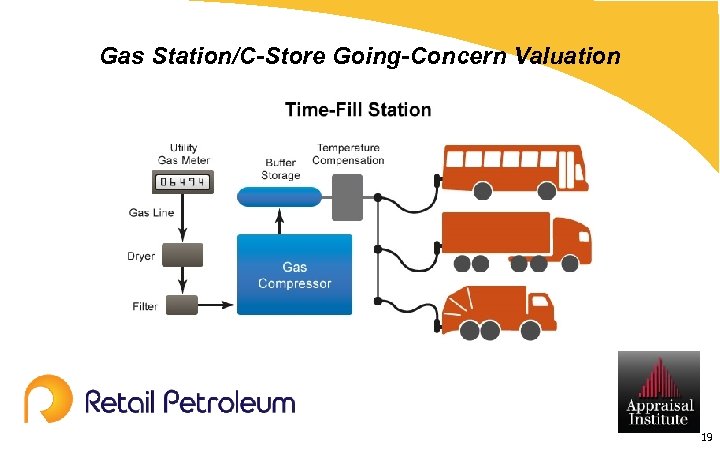 Gas Station/C-Store Going-Concern Valuation

Time-Fill Station

Utility Gas Meter

06474

Gas Line

Dryer

Filter

Buffer Storage

Temperature Compensation

Gas Compressor

Retail Petroleum

Appraisal Institute

19